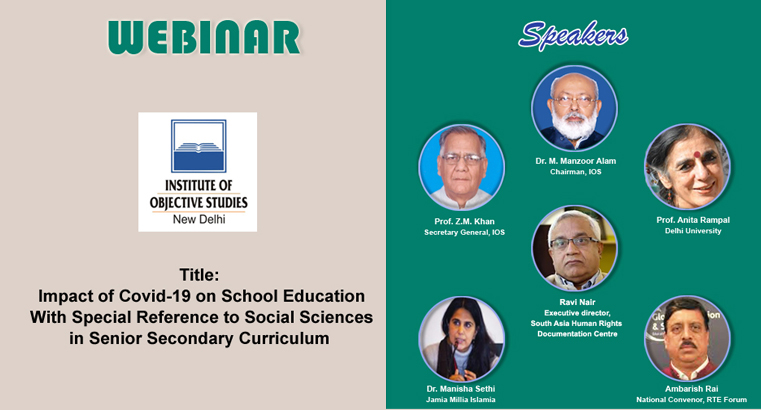 WEBINAR

INSTITUTE OF OBJECTIVE STUDIES
New Delhi

Title:
Impact of Covid-19 on School Education With Special Reference to Social Sciences in Senior Secondary Curriculum

Speakers

Dr. M. Manzoor Alam
Chairman, IOS

Prof. Z.M. Khan
Secretary General, IOS

Prof. Anita Rampal
Delhi University

Ravi Nair
Executive director, South Asia Human Rights Documentation Centre

Dr. Manisha Sethi
Jamia Millia Islamia

Ambarish Rai
National Convenor, RTE Forum